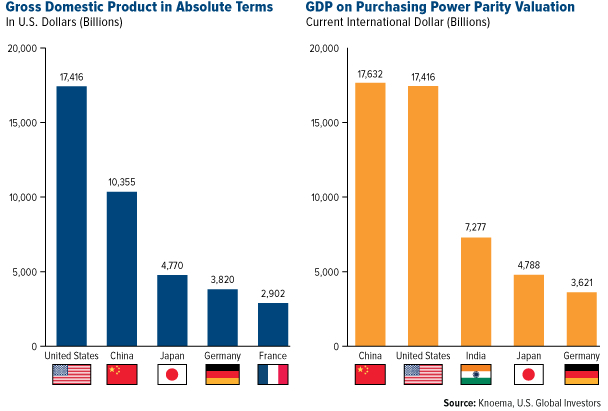 Gross Domestic Product in Absolute Terms
In U.S. Dollars (Billions)

20,000
15,000
10,000
5,000
0

17,416
10,355
4,770
3,820
2,902

United States
China
Japan
Germany
France

GDP on Purchasing Power Parity Valuation
Current International Dollar (Billions)

20,000
15,000
10,000
5,000
0

17,632
17,416
7,277
4,788
3,621

China
United States
India
Japan
Germany

Source: Knoema, U.S. Global Investors